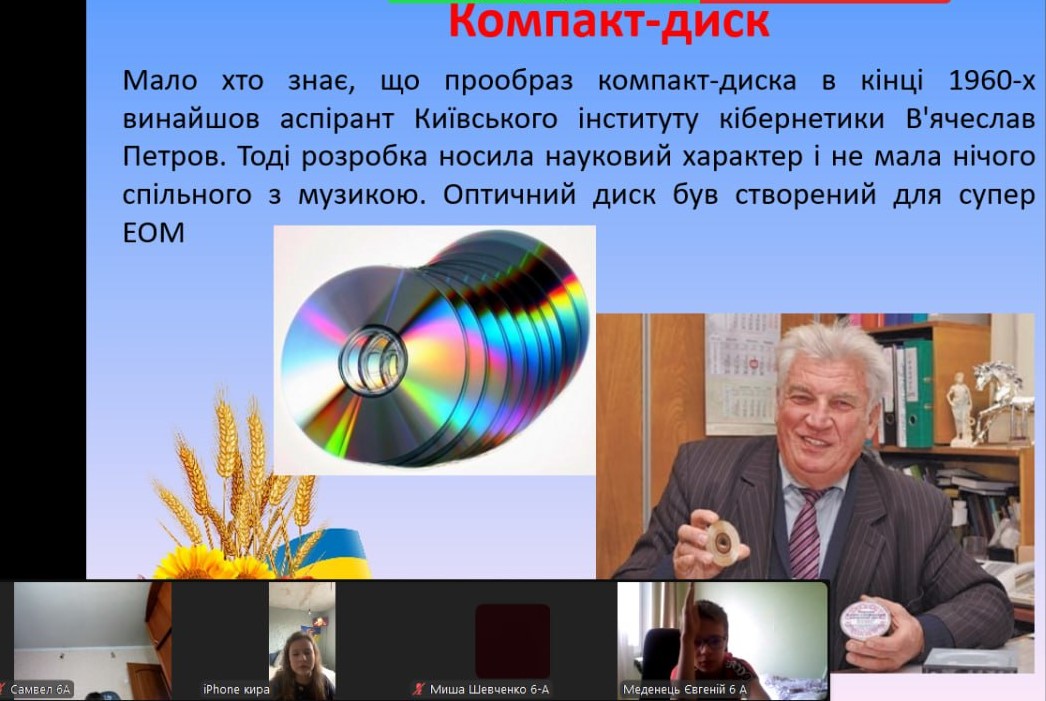 Компакт-диск

Мало хто знає, що прообраз компакт-диска в кінці 1960-х винайшов аспірант Київського інституту кібернетики В'ячеслав Петров. Тоді розробка носила науковий характер і не мала нічого спільного з музикою. Оптичний диск був створений для супер ЕОМ

Самвел 6А
iPhone кира
Миша Шевченко 6-А
Меденець Євгеній 6 А